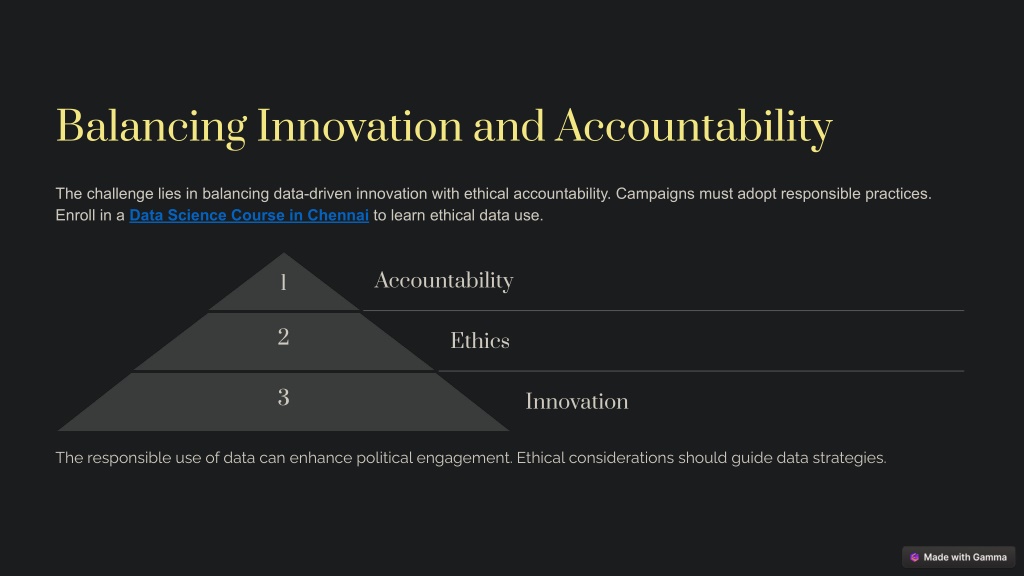 Balancing Innovation and Accountability

The challenge lies in balancing data-driven innovation with ethical accountability. Campaigns must adopt responsible practices. Enroll in a Data Science Course in Chennai to learn ethical data use.

1 Accountability

2 Ethics

3 Innovation

The responsible use of data can enhance political engagement. Ethical considerations should guide data strategies.

Made with Gamma